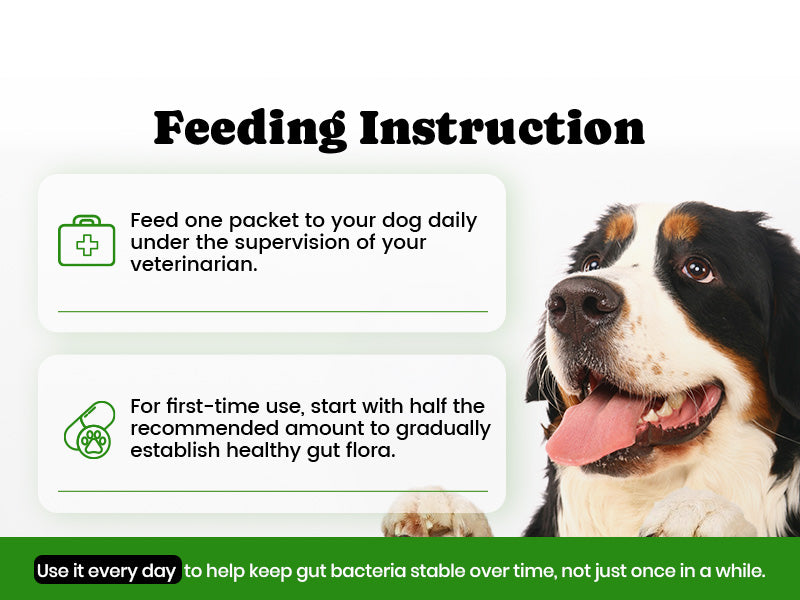 Feeding Instruction

Feed one packet to your dog daily under the supervision of your veterinarian.

For first-time use, start with half the recommended amount to gradually establish healthy gut flora.

Use it every day to help keep gut bacteria stable over time, not just once in a while.